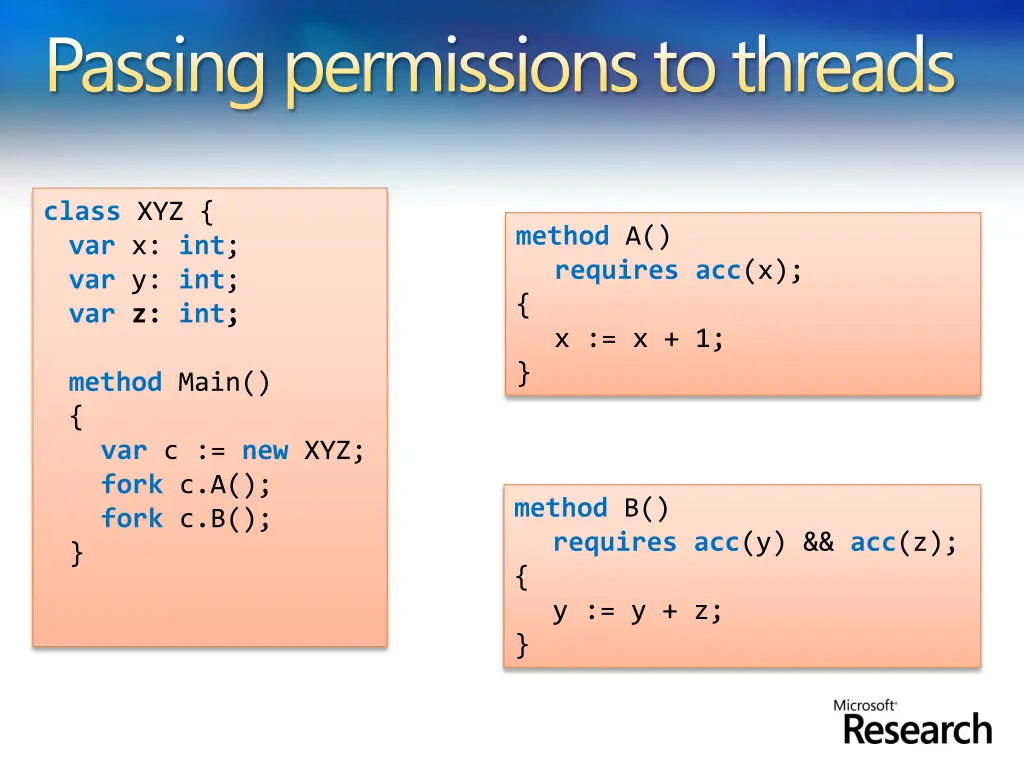 Passing permissions to threads

class XYZ {
  var x: int;
  var y: int;
  var z: int;

  method Main()
  {
    var c := new XYZ;
    fork c.A();
    fork c.B();
  }

method A()
  requires acc(x);
{
  x := x + 1;
}

method B()
  requires acc(y) && acc(z);
{
  y := y + z;
}

Microsoft Research